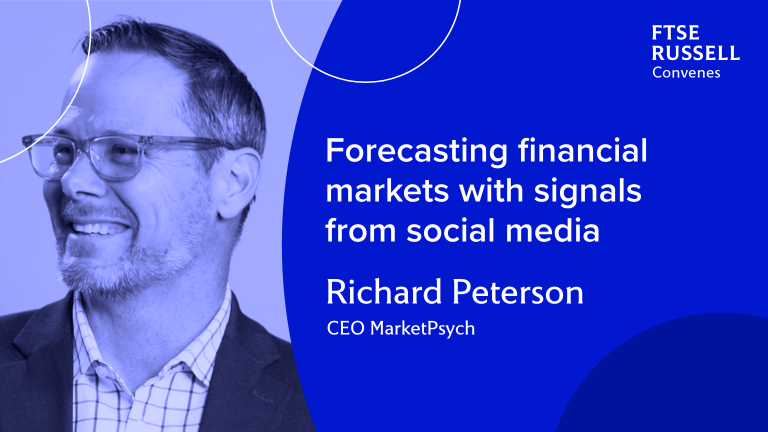 FTSE
RUSSELL
Convenes

Forecasting financial markets with signals from social media

Richard Peterson

CEO MarketPsych